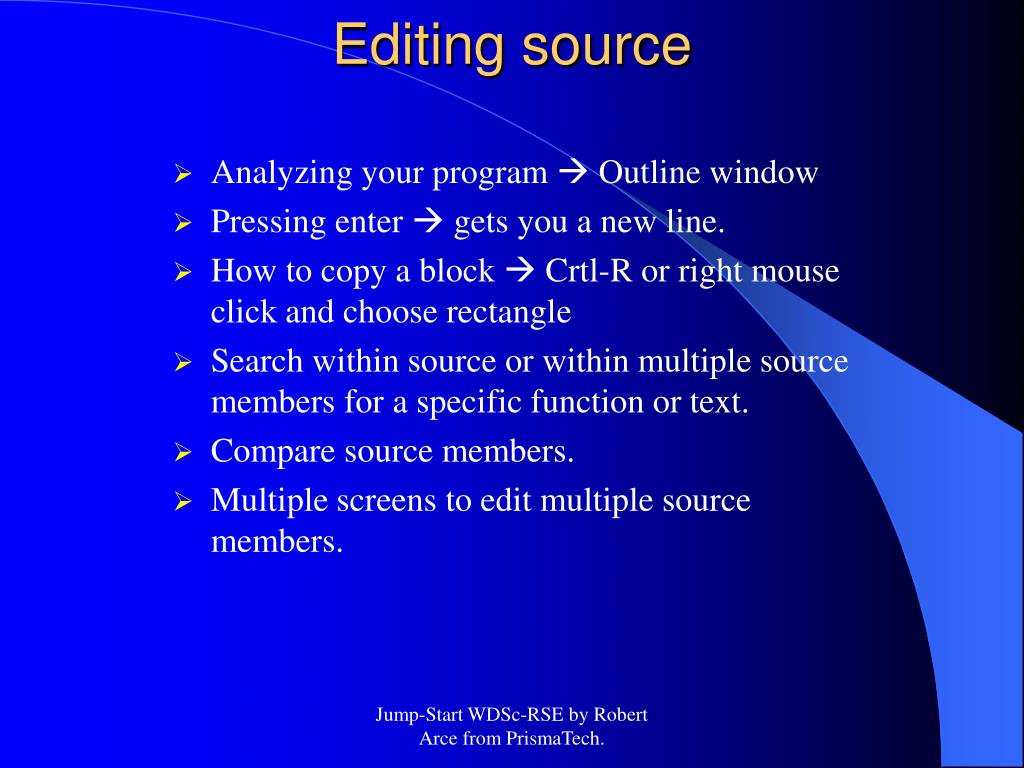 Editing source

➢ Analyzing your program → Outline window
➢ Pressing enter → gets you a new line.
➢ How to copy a block → Crtl-R or right mouse click and choose rectangle
➢ Search within source or within multiple source members for a specific function or text.
➢ Compare source members.
➢ Multiple screens to edit multiple source members.

Jump-Start WDSc-RSE by Robert Arce from PrismaTech.